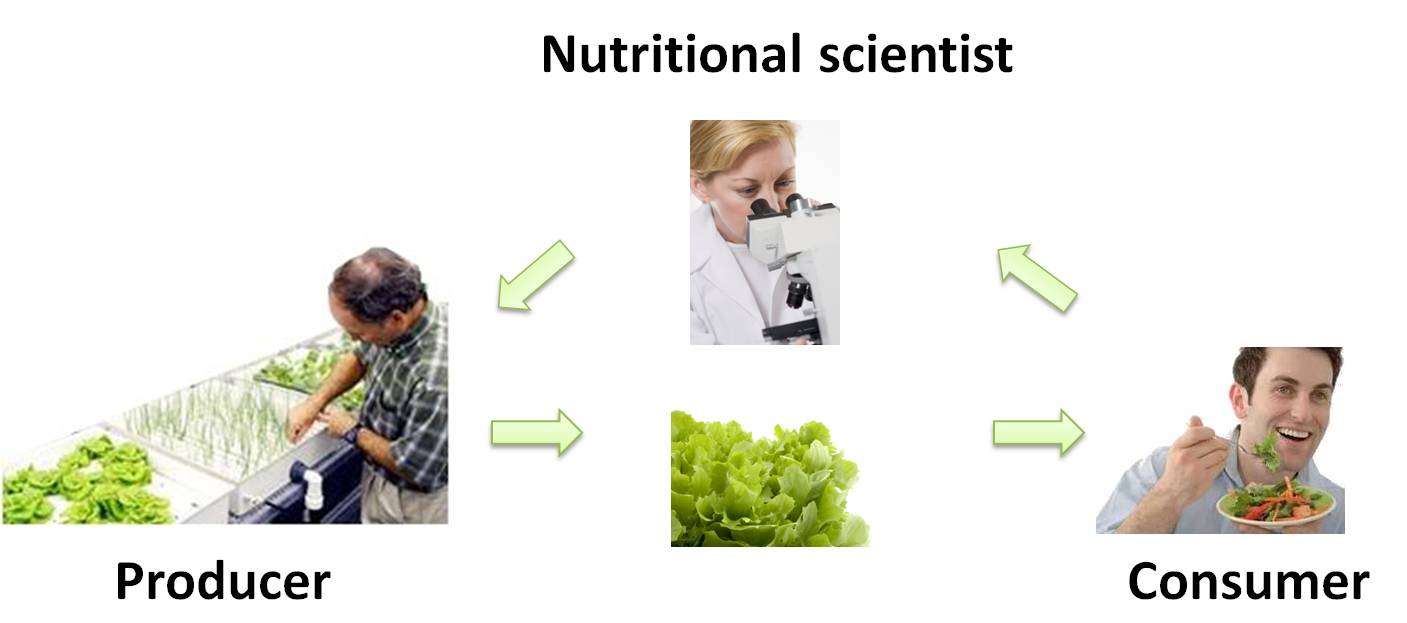 Nutritional scientist

Producer

Consumer